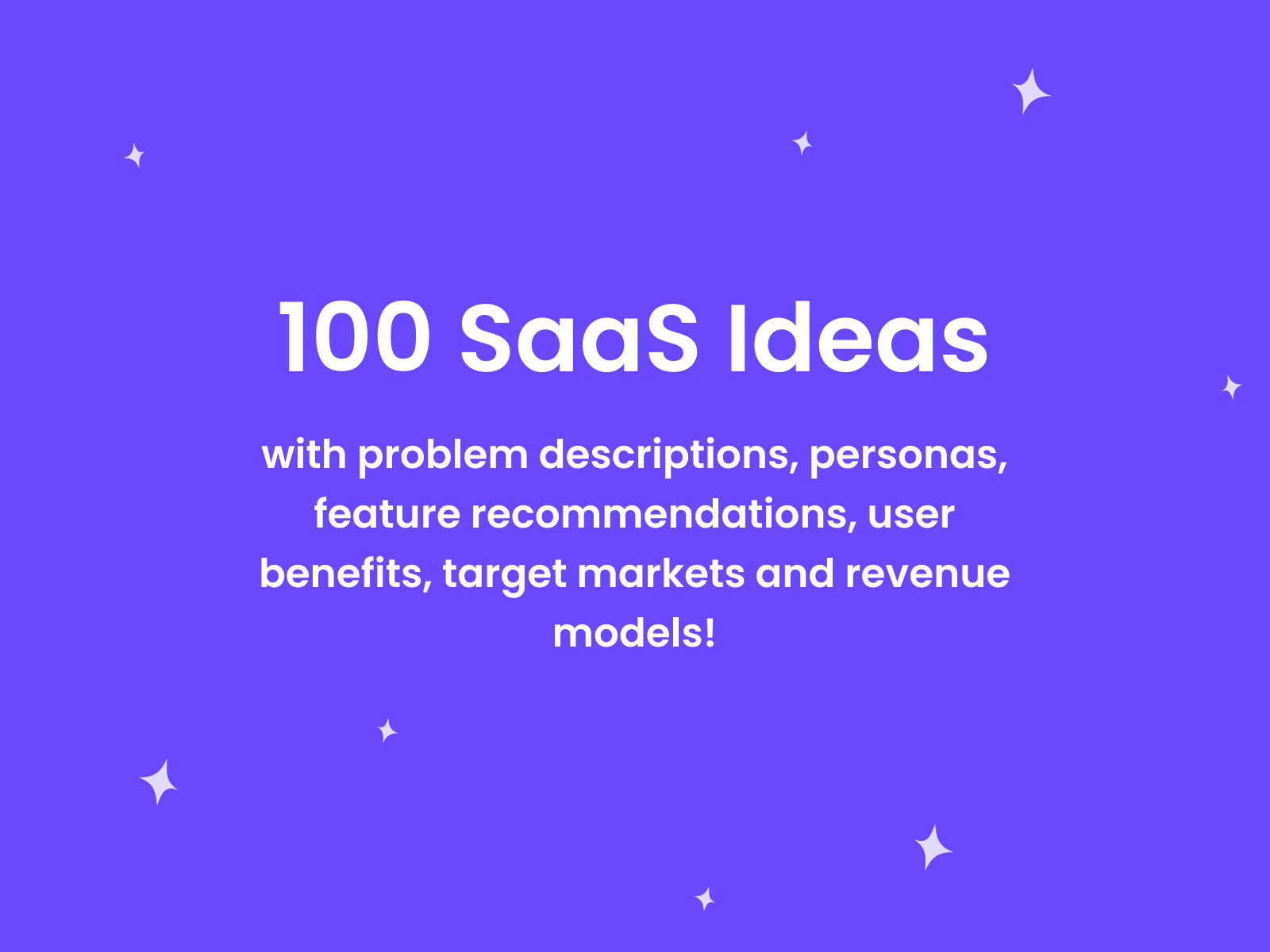 100 SaaS Ideas

with problem descriptions, personas, feature recommendations, user benefits, target markets and revenue models!